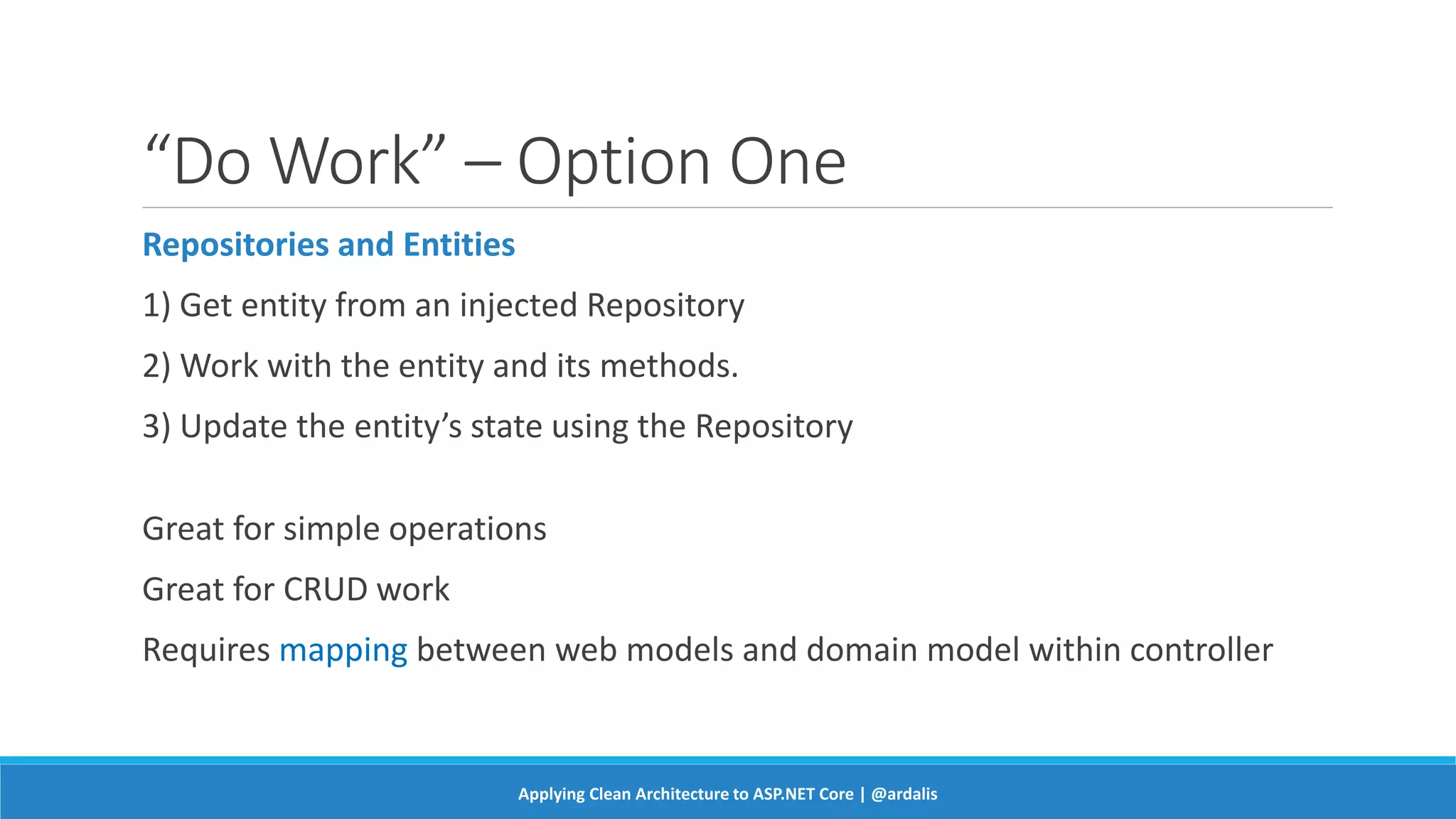 “Do Work” – Option One

Repositories and Entities

1) Get entity from an injected Repository

2) Work with the entity and its methods.

3) Update the entity’s state using the Repository

Great for simple operations

Great for CRUD work

Requires mapping between web models and domain model within controller

Applying Clean Architecture to ASP.NET Core | @ardalis